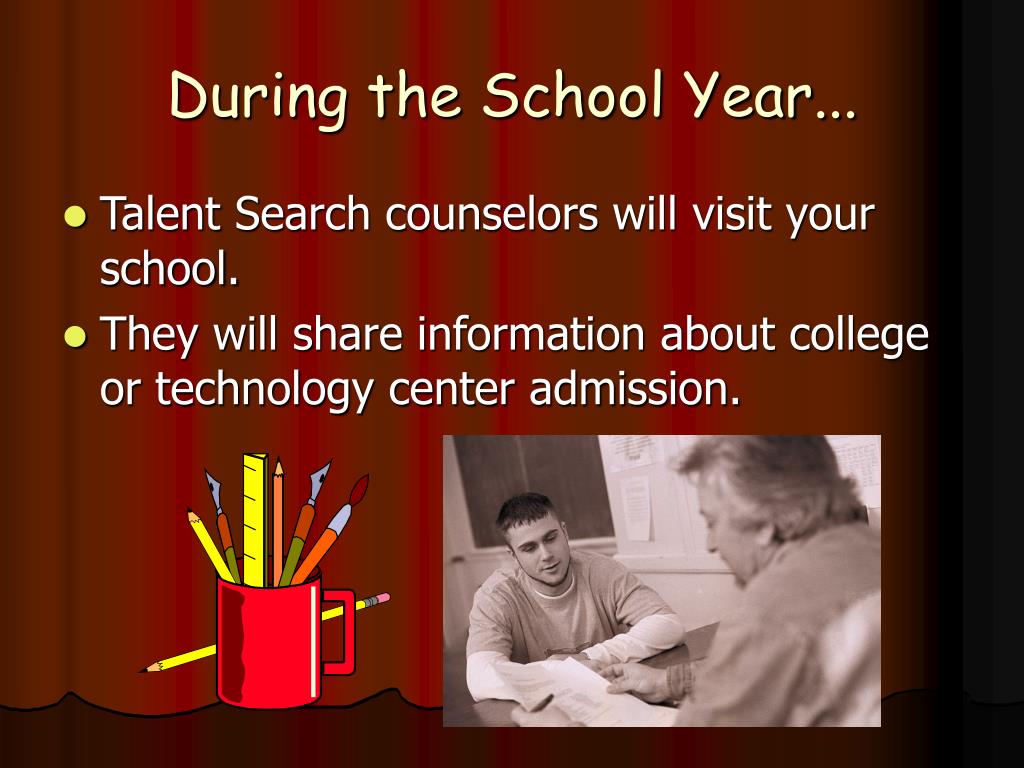 During the School Year…

- Talent Search counselors will visit your school.
- They will share information about college or technology center admission.